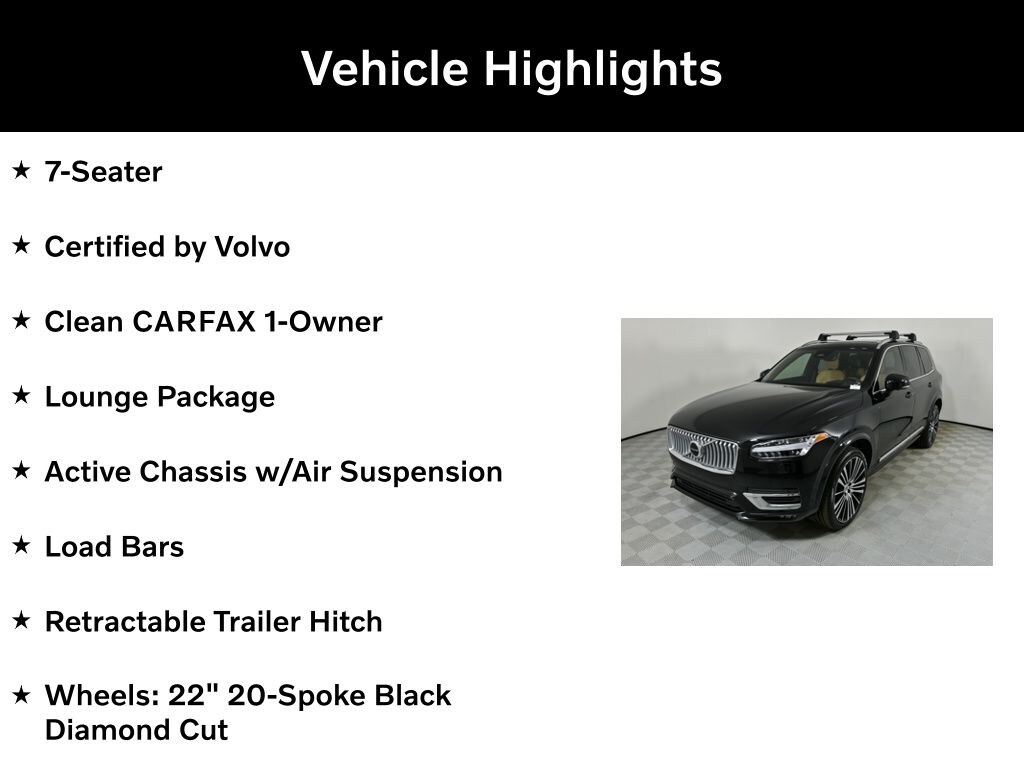 Vehicle Highlights

★ 7-Seater

★ Certified by Volvo

★ Clean CARFAX 1-Owner

★ Lounge Package

★ Active Chassis w/Air Suspension

★ Load Bars

★ Retractable Trailer Hitch

★ Wheels: 22" 20-Spoke Black Diamond Cut